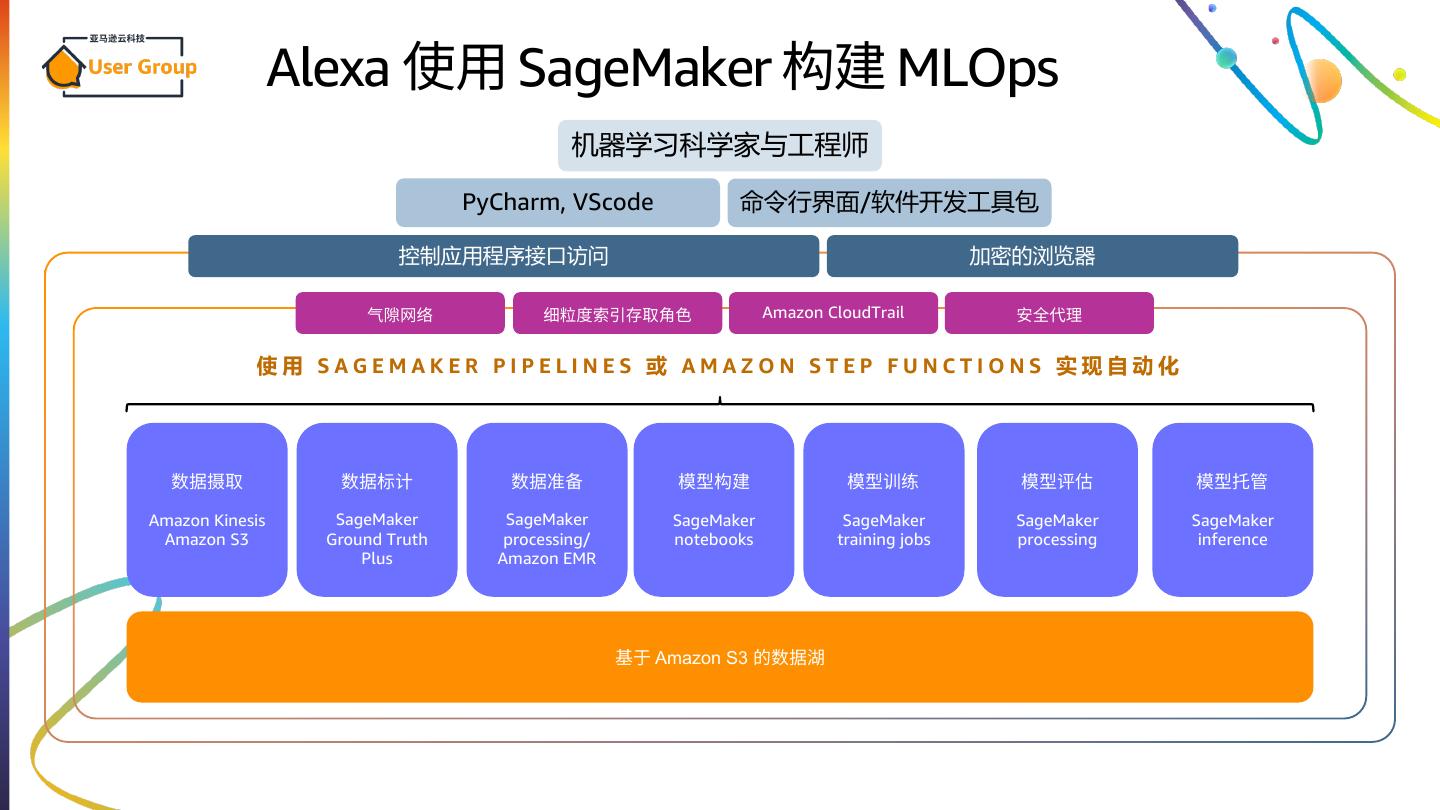 亚马逊云科技
User Group

Alexa 使用 SageMaker 构建 MLOps

机器学习科学家与工程师

PyCharm, VScode

命令行界面/软件开发工具包

控制应用程序接口访问

加密的浏览器

气隙网络

细粒度索引存取角色

Amazon CloudTrail

安全代理

使用 SAGEMAKER PIPELINES 或 AMAZON STEP FUNCTIONS 实现自动化

数据摄取

Amazon Kinesis Amazon S3

数据标计

SageMaker Ground Truth Plus

数据准备

SageMaker processing/ Amazon EMR

模型构建

SageMaker notebooks

模型训练

SageMaker training jobs

模型评估

SageMaker processing

模型托管

SageMaker inference

基于 Amazon S3 的数据湖